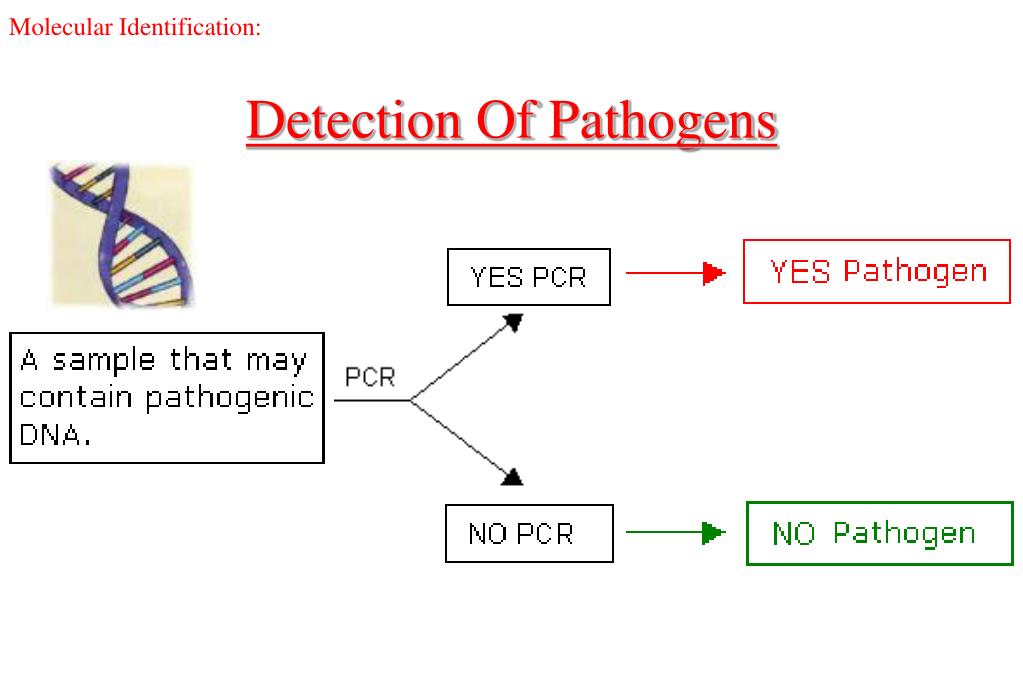 Molecular Identification:

Detection Of Pathogens

A sample that may contain pathogenic DNA.

PCR

YES PCR

YES Pathogen

NO PCR

NO Pathogen